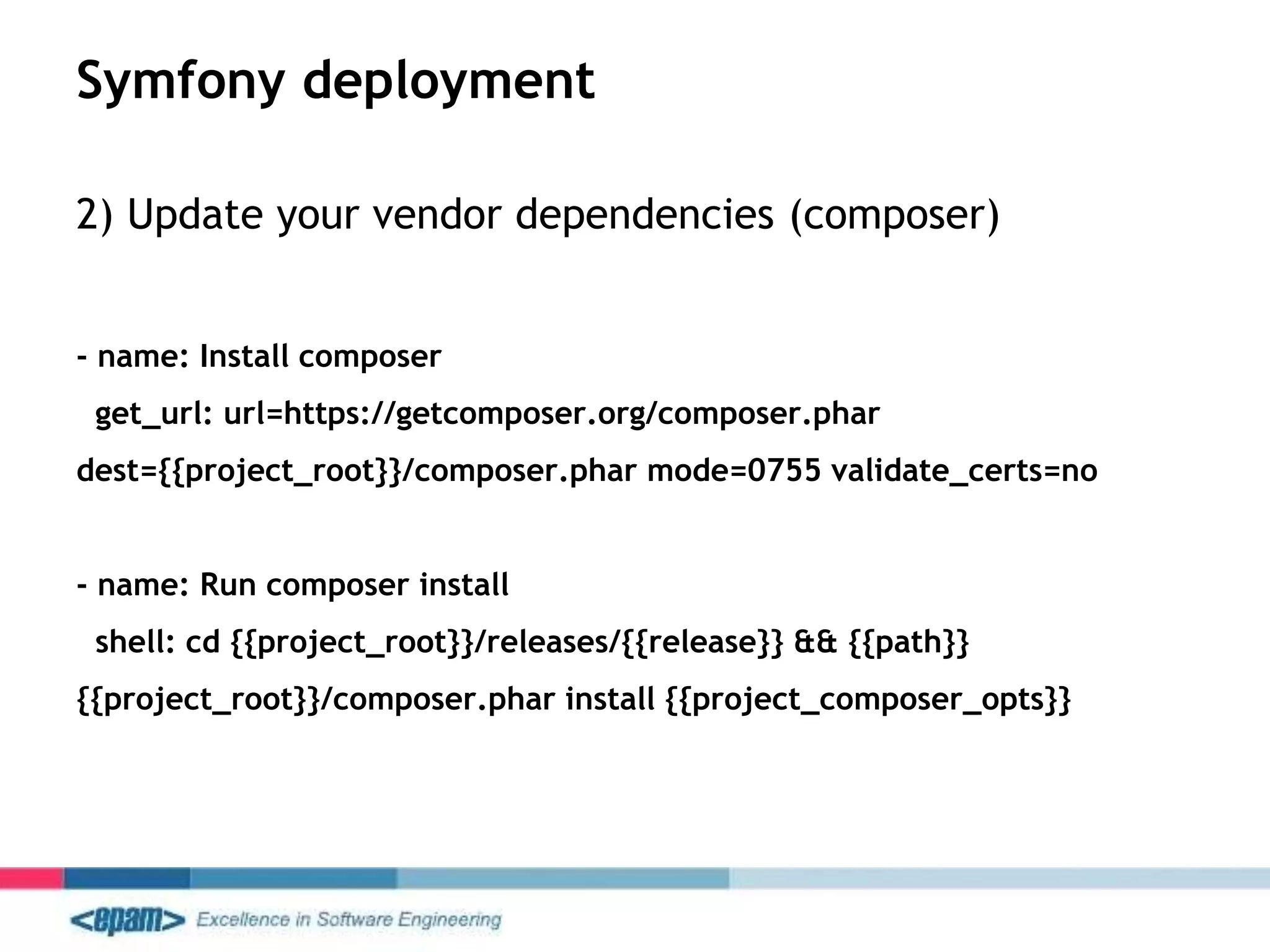 Symfony deployment

2) Update your vendor dependencies (composer)

- name: Install composer
  get_url: url=https://getcomposer.org/composer.phar dest={{project_root}}/composer.phar mode=0755 validate_certs=no

- name: Run composer install
  shell: cd {{project_root}}/releases/{{release}} && {{path}} {{project_root}}/composer.phar install {{project_composer_opts}}

<epam> Excellence in Software Engineering